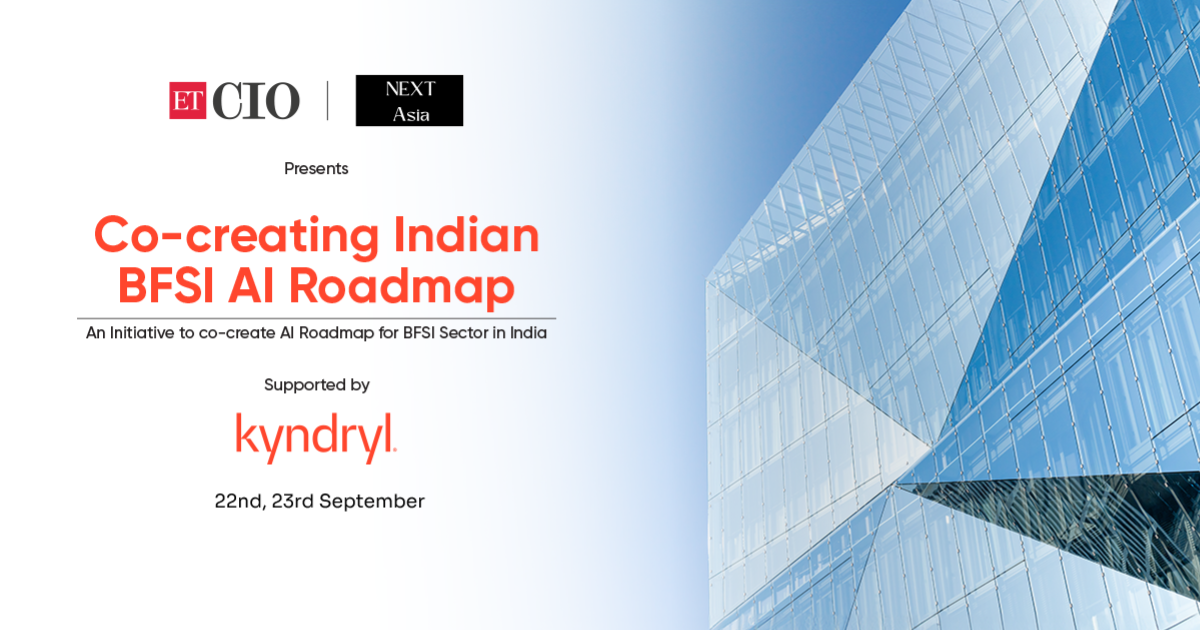 ET CIO | NEXT Asia

Presents

Co-creating Indian BFSI AI Roadmap

An Initiative to co-create AI Roadmap for BFSI Sector in India

Supported by

kyndryl.

22nd, 23rd September